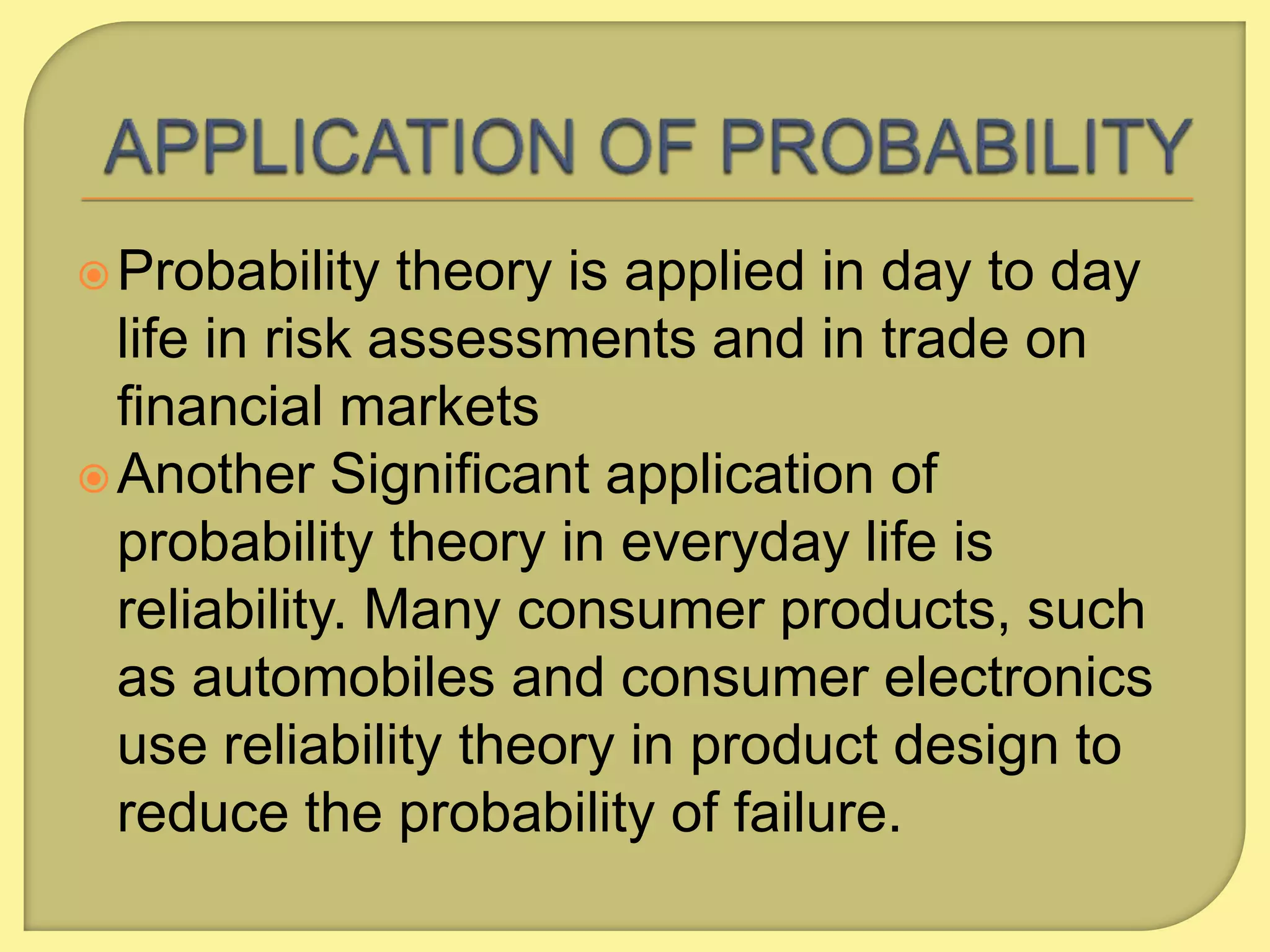 APPLICATION OF PROBABILITY

Probability theory is applied in day to day life in risk assessments and in trade on financial markets

Another Significant application of probability theory in everyday life is reliability. Many consumer products, such as automobiles and consumer electronics use reliability theory in product design to reduce the probability of failure.